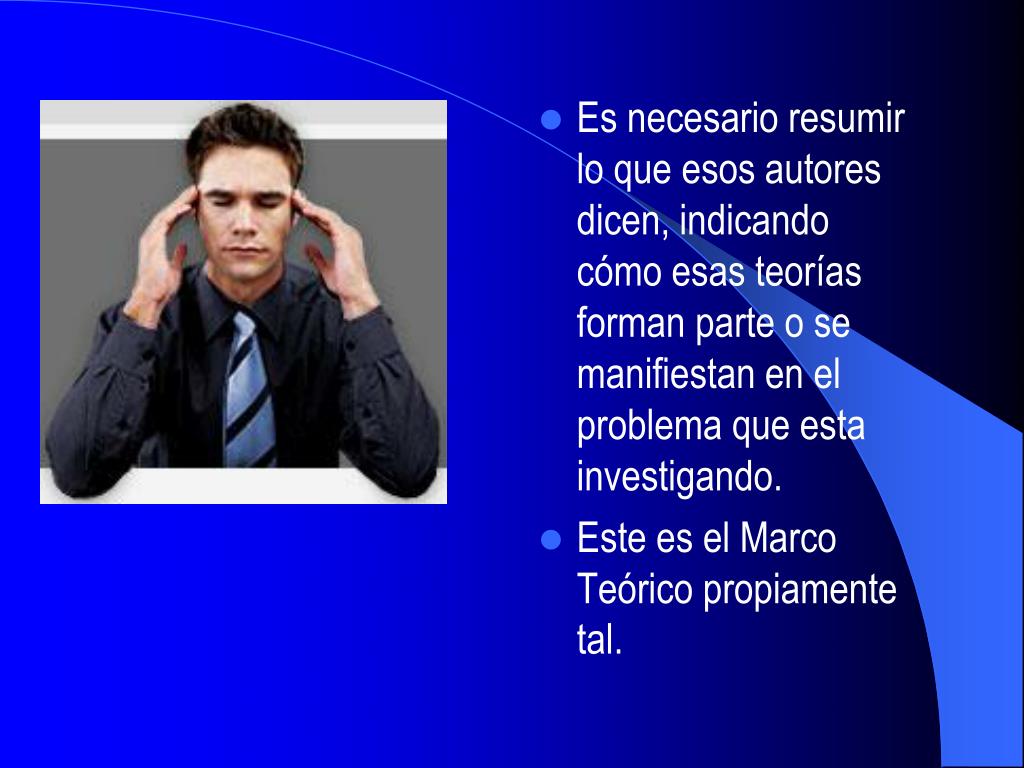 - Es necesario resumir lo que esos autores dicen, indicando cómo esas teorías forman parte o se manifiestan en el problema que esta investigando.
- Este es el Marco Teórico propiamente tal.